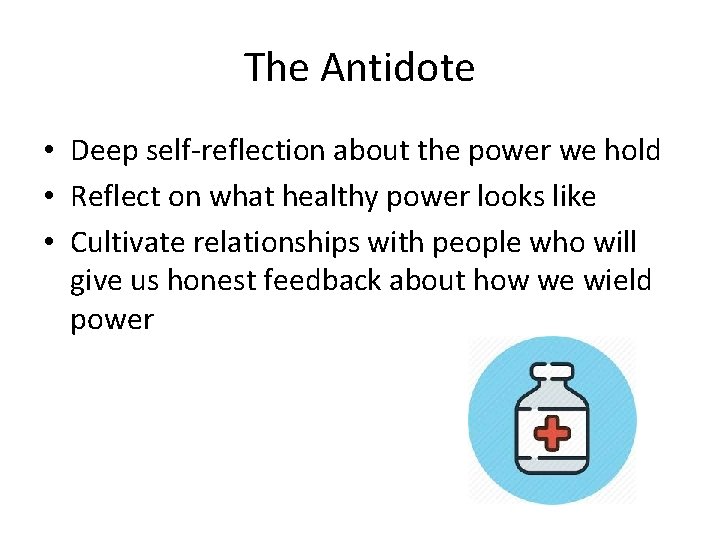 The Antidote

• Deep self-reflection about the power we hold
• Reflect on what healthy power looks like
• Cultivate relationships with people who will give us honest feedback about how we wield power